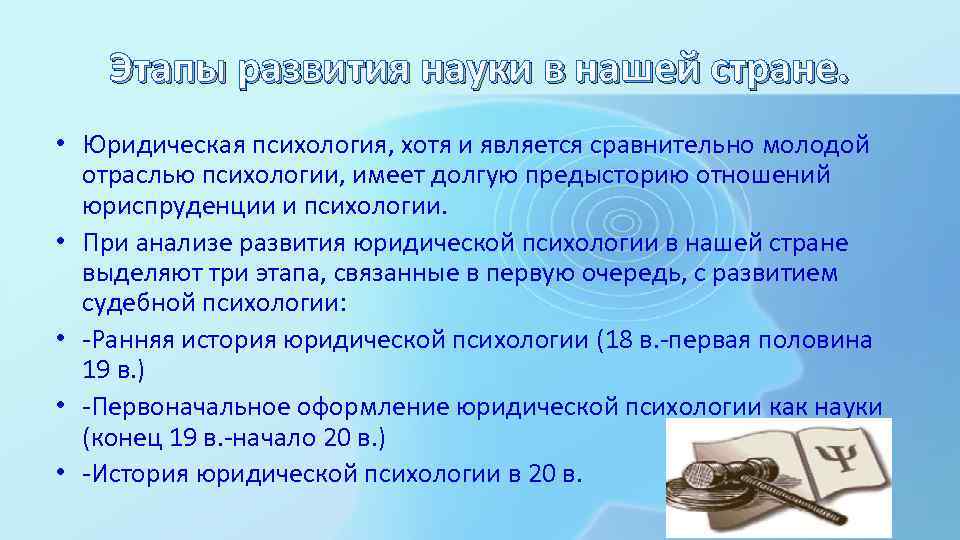 Этапы развития науки в нашей стране.

• Юридическая психология, хотя и является сравнительно молодой отраслью психологии, имеет долгую предысторию отношений юриспруденции и психологии.
• При анализе развития юридической психологии в нашей стране выделяют три этапа, связанные в первую очередь, с развитием судебной психологии:
• -Ранняя история юридической психологии (18 в.-первая половина 19 в.)
• -Первоначальное оформление юридической психологии как науки (конец 19 в.-начало 20 в.)
• -История юридической психологии в 20 в.

Ψ